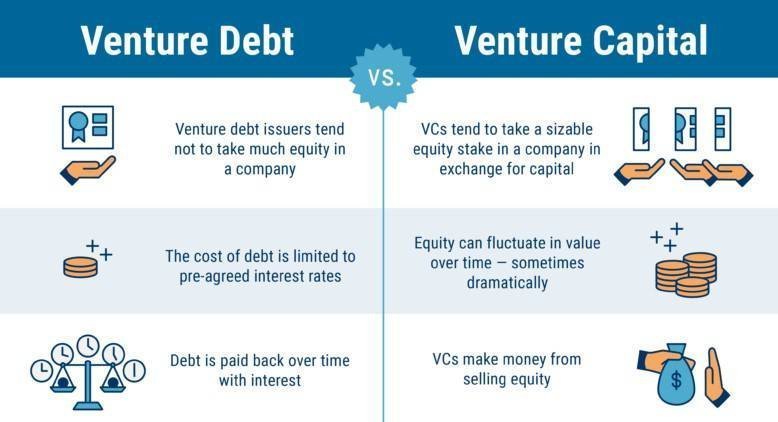 Venture Debt

VS.

Venture Capital

Venture debt issuers tend not to take much equity in a company

The cost of debt is limited to pre-agreed interest rates

Debt is paid back over time with interest

VCs tend to take a sizable equity stake in a company in exchange for capital

Equity can fluctuate in value over time — sometimes dramatically

VCs make money from selling equity

$